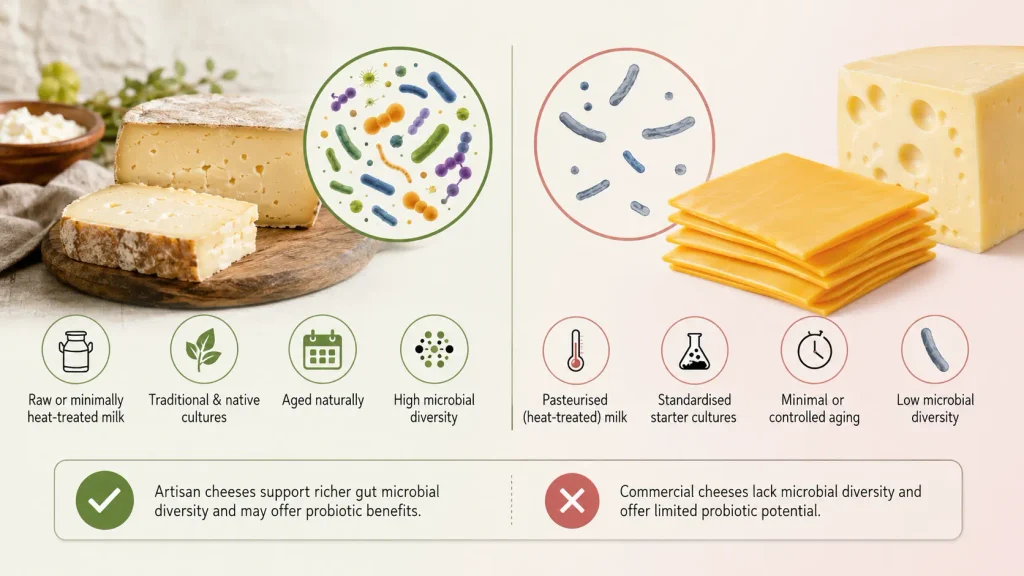 Raw or minimally heat-treated milk

Traditional & native cultures

Aged naturally

High microbial diversity

Pasteurised (heat-treated) milk

Standardised starter cultures

Minimal or controlled aging

Low microbial diversity

Artisan cheeses support richer gut microbial diversity and may offer probiotic benefits.

Commercial cheeses lack microbial diversity and offer limited probiotic potential.